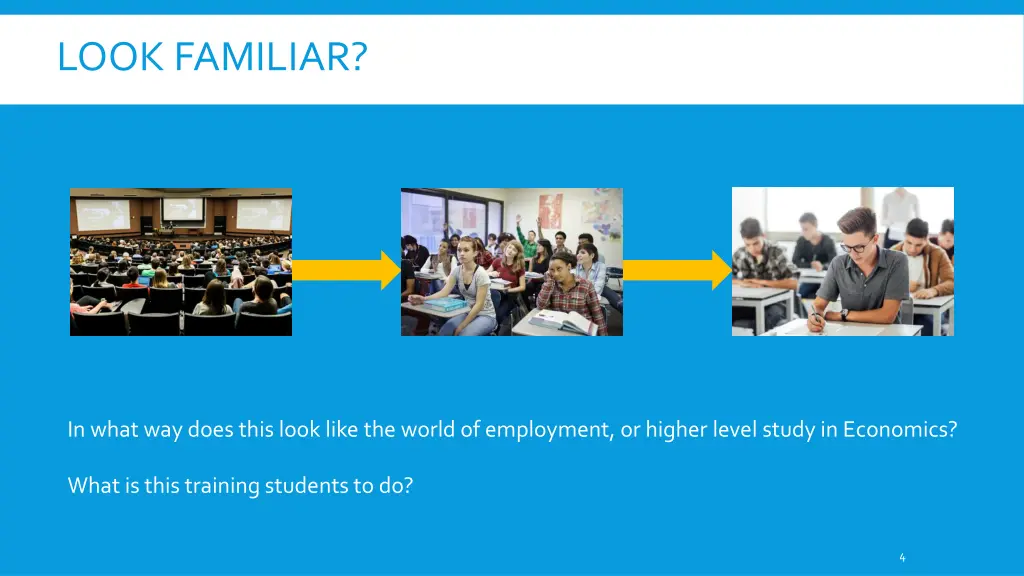 LOOK FAMILIAR?

In what way does this look like the world of employment, or higher level study in Economics?

What is this training students to do?

4